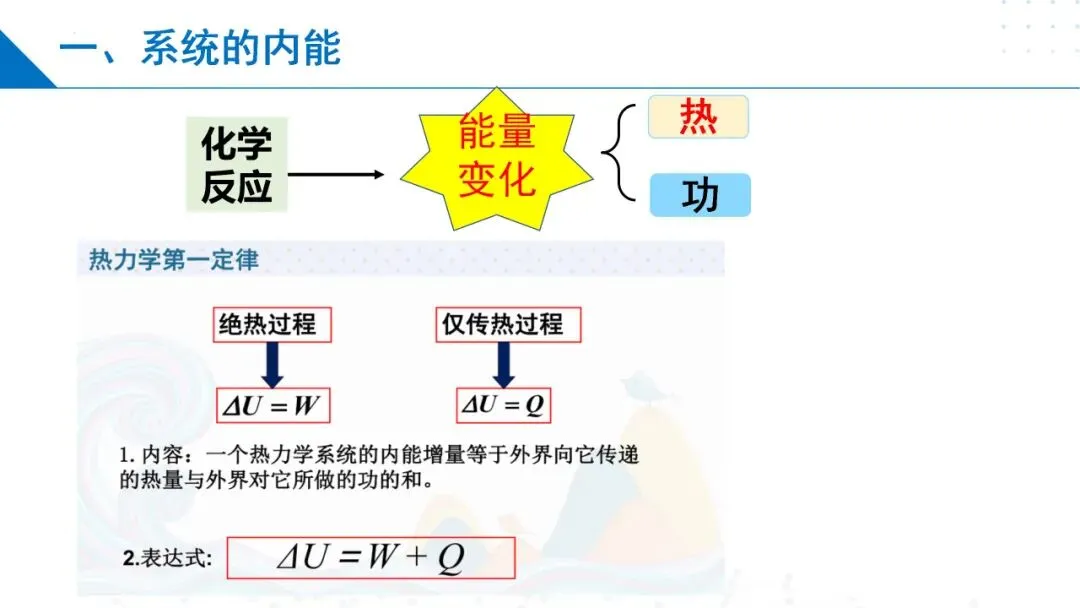 一、系统的内能

化学反应

能量变化

热

功

热力学第一定律

绝热过程

$\Delta U = W$

仅传热过程

$\Delta U = Q$

1. 内容：一个热力学系统的内能增量等于外界向它传递的热量与外界对它所做的功的和。

2.表达式: $\Delta U = W + Q$